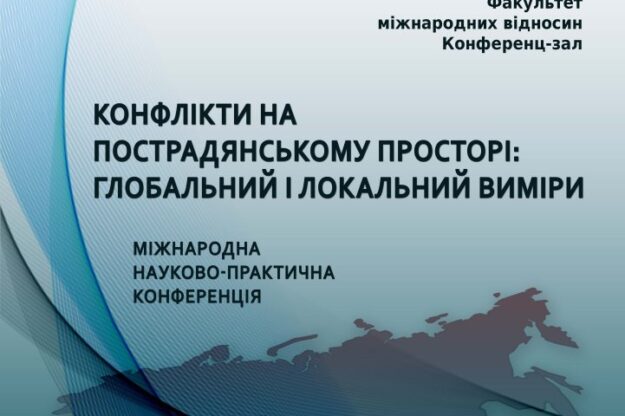 Факультет
міжнародних відносин
Конференц-зал

КОНФЛІКТИ НА ПОСТРАДЯНСЬКОМУ ПРОСТОРІ: ГЛОБАЛЬНИЙ І ЛОКАЛЬНИЙ ВИМІРИ

МІЖНАРОДНА НАУКОВО-ПРАКТИЧНА КОНФЕРЕНЦІЯ